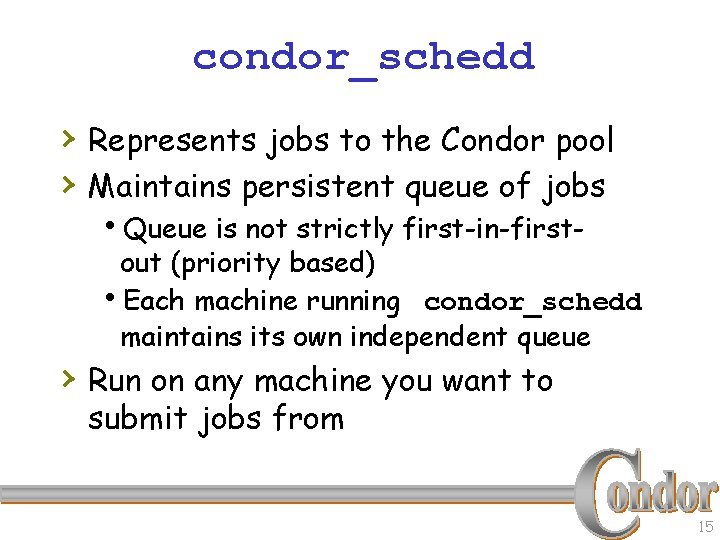 condor_schedd

› Represents jobs to the Condor pool

› Maintains persistent queue of jobs

• Queue is not strictly first-in-first-out (priority based)

• Each machine running condor_schedd maintains its own independent queue

› Run on any machine you want to submit jobs from

Condor

15